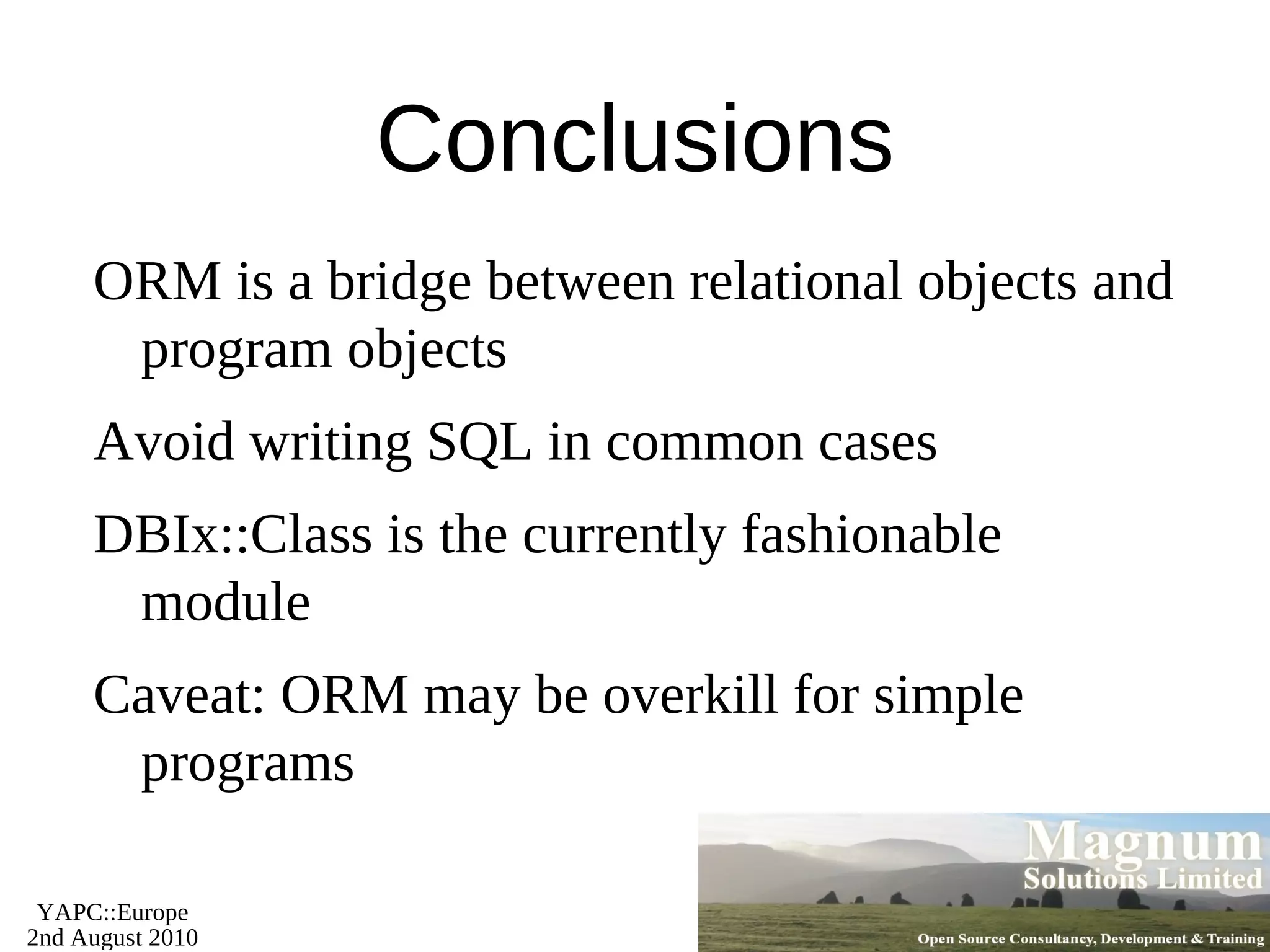 Conclusions

ORM is a bridge between relational objects and program objects

Avoid writing SQL in common cases

DBIx::Class is the currently fashionable module

Caveat: ORM may be overkill for simple programs

YAPC::Europe
2nd August 2010

Magnum
Solutions Limited

Open Source Consultancy, Development & Training